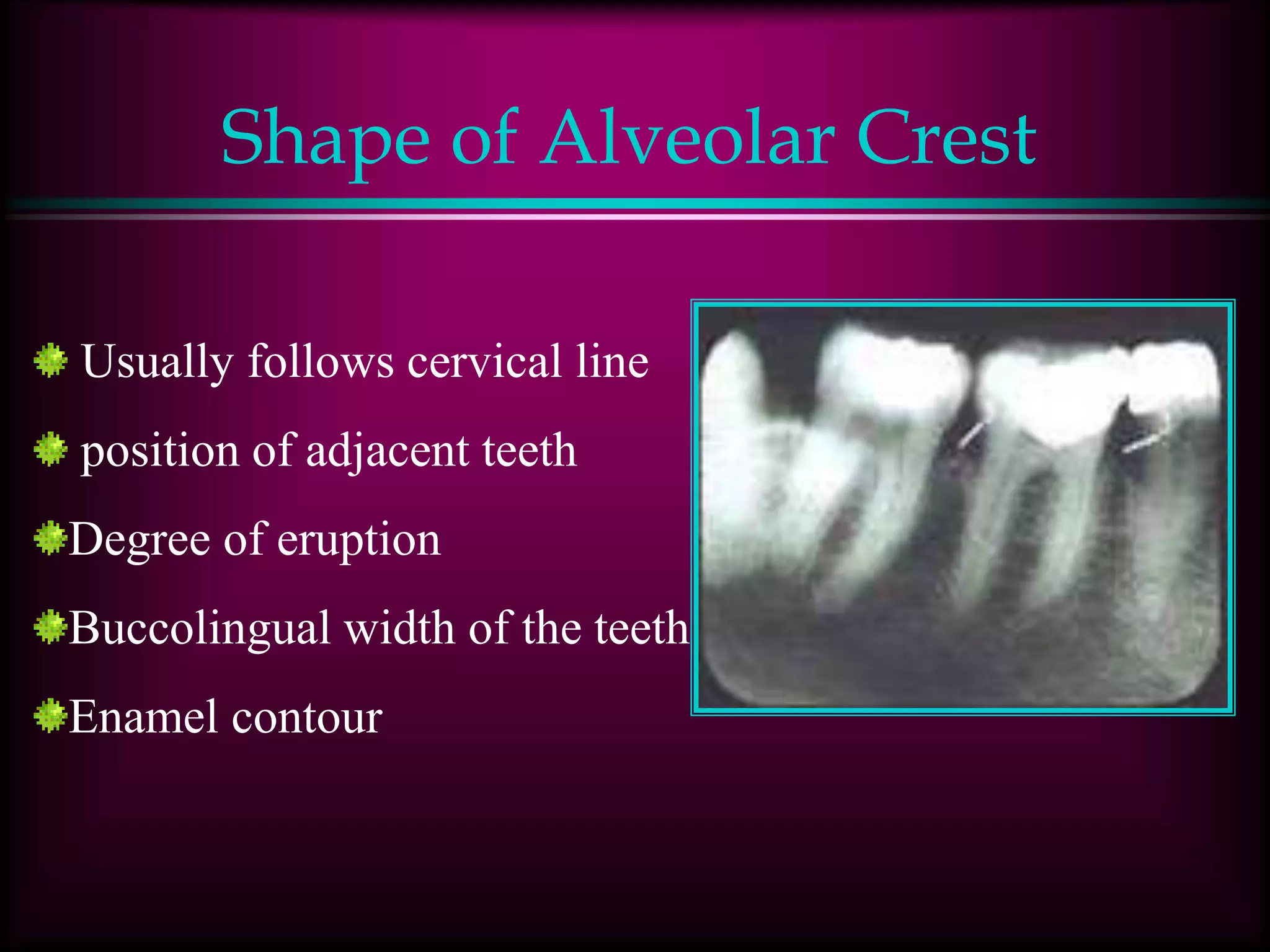 Shape of Alveolar Crest

Usually follows cervical line

position of adjacent teeth

Degree of eruption

Buccolingual width of the teeth

Enamel contour